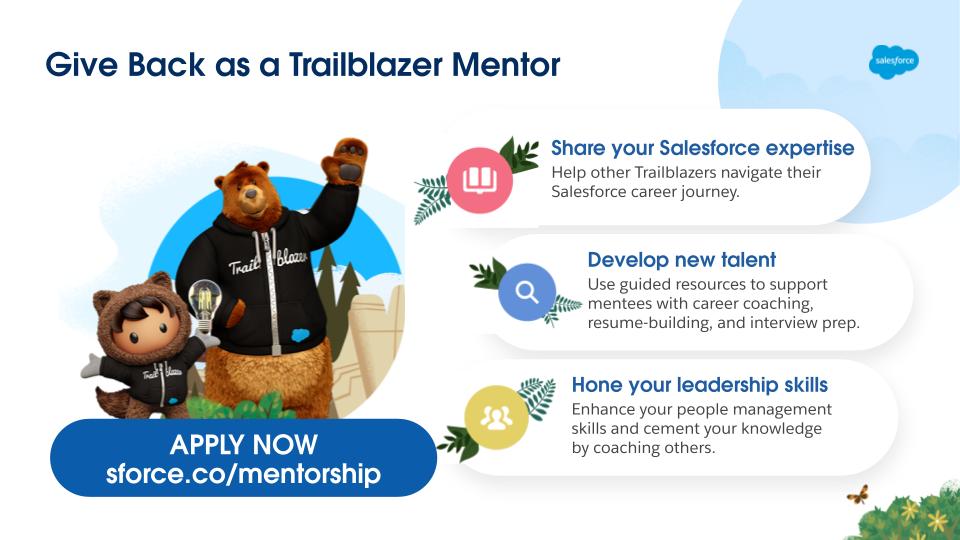 Give Back as a Trailblazer Mentor

salesforce

Trailblazer

Trailblazer

APPLY NOW
sforce.co/mentorship

Share your Salesforce expertise
Help other Trailblazers navigate their Salesforce career journey.

Develop new talent
Use guided resources to support mentees with career coaching, resume-building, and interview prep.

Hone your leadership skills
Enhance your people management skills and cement your knowledge by coaching others.